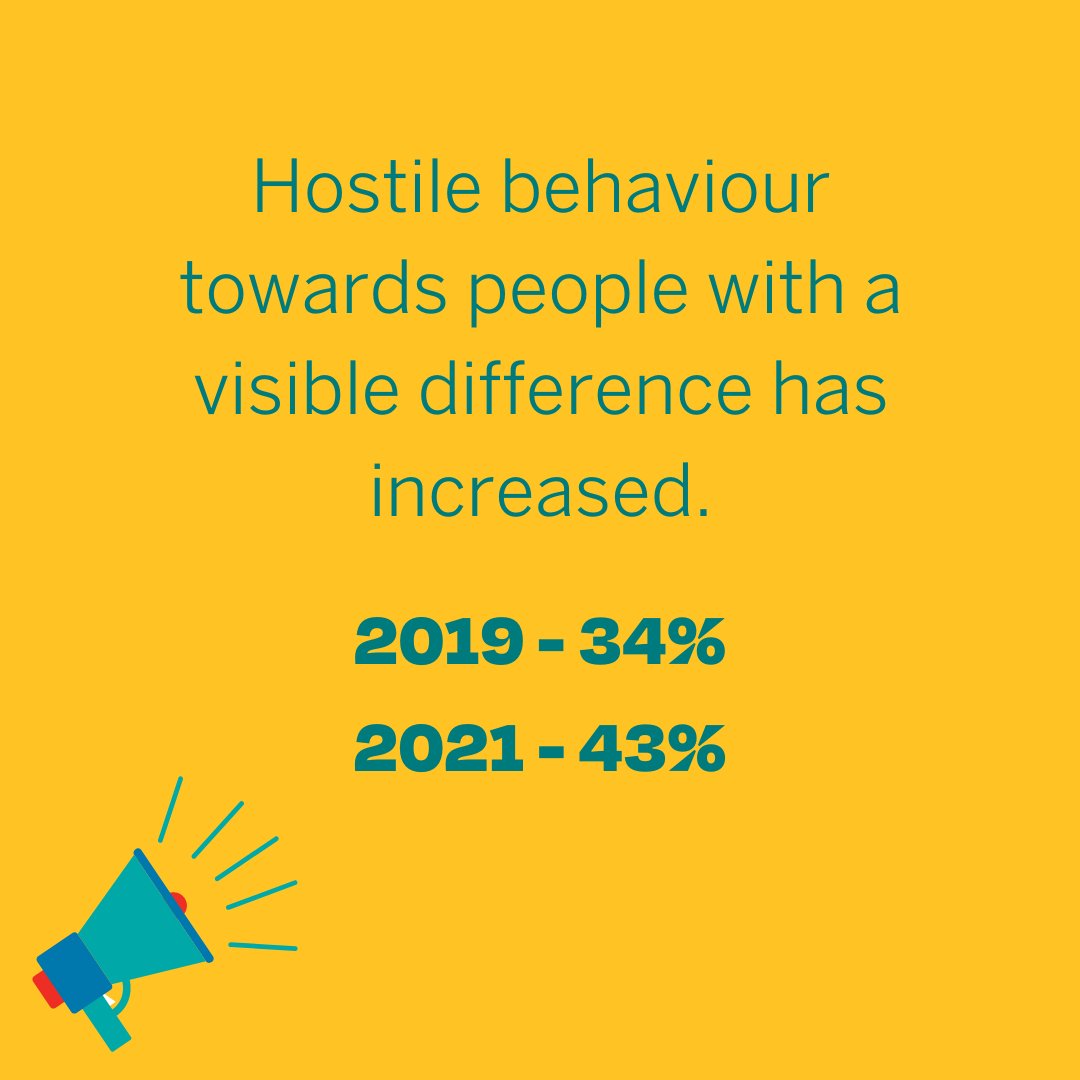 Hostile behaviour towards people with a visible difference has increased.

2019 - 34%

2021 - 43%